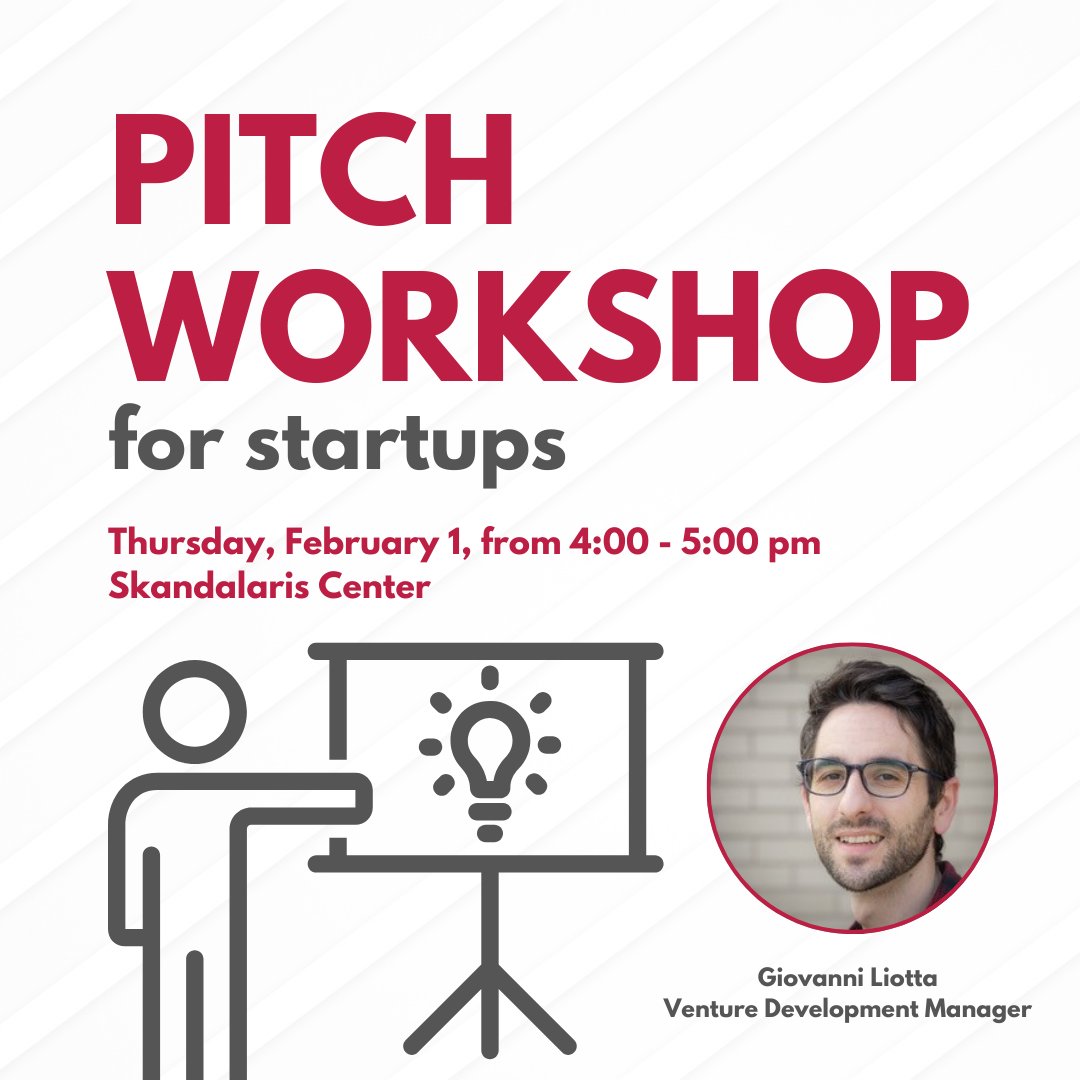 PITCH WORKSHOP
for startups

Thursday, February 1, from 4:00 - 5:00 pm
Skandalaris Center

Giovanni Liotta
Venture Development Manager